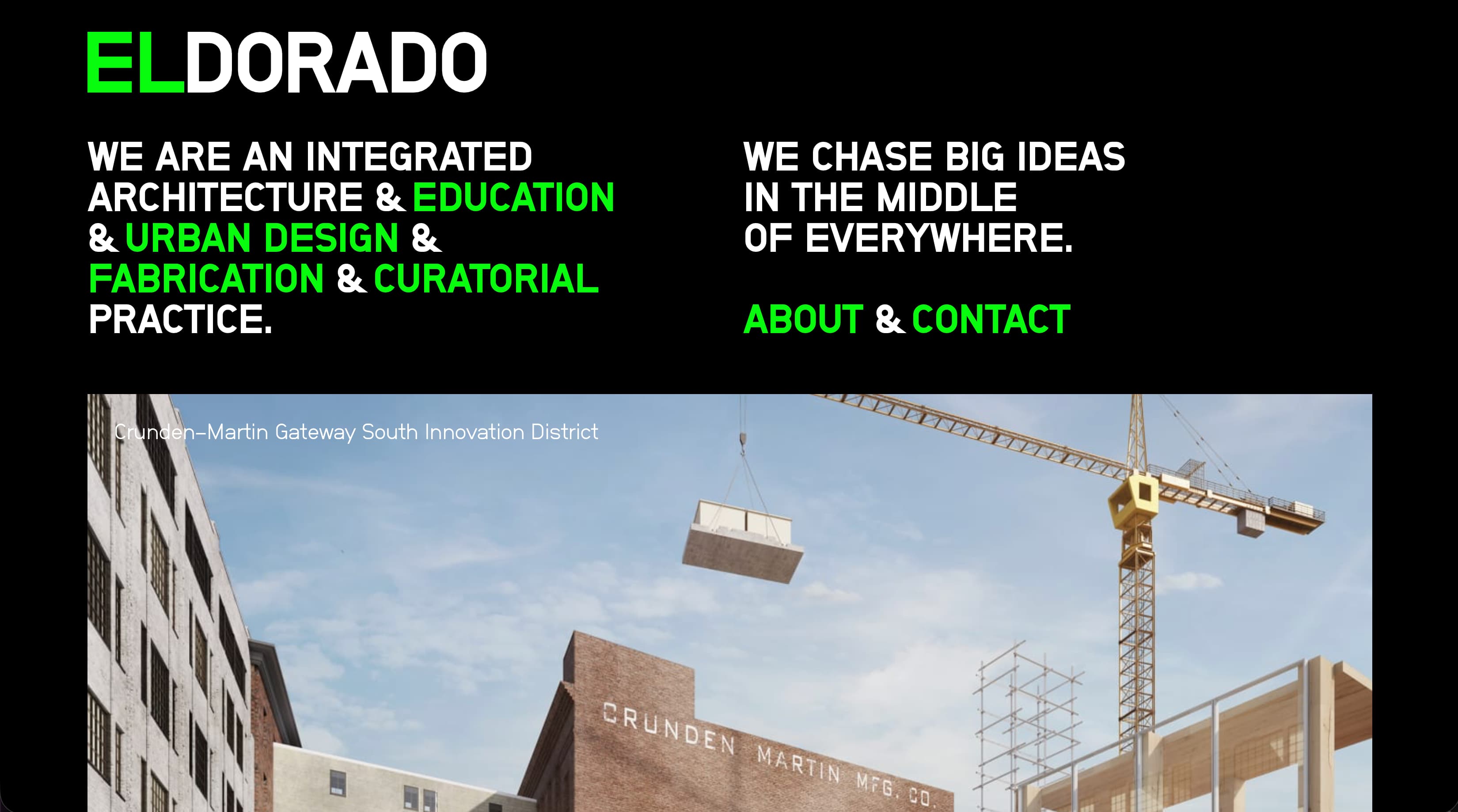 ELDORADO

WE ARE AN INTEGRATED ARCHITECTURE & EDUCATION & URBAN DESIGN & FABRICATION & CURATORIAL PRACTICE.

WE CHASE BIG IDEAS IN THE MIDDLE OF EVERYWHERE.

ABOUT & CONTACT

Crunden–Martin Gateway South Innovation District

CRUNDEN MARTIN MFG. CO.